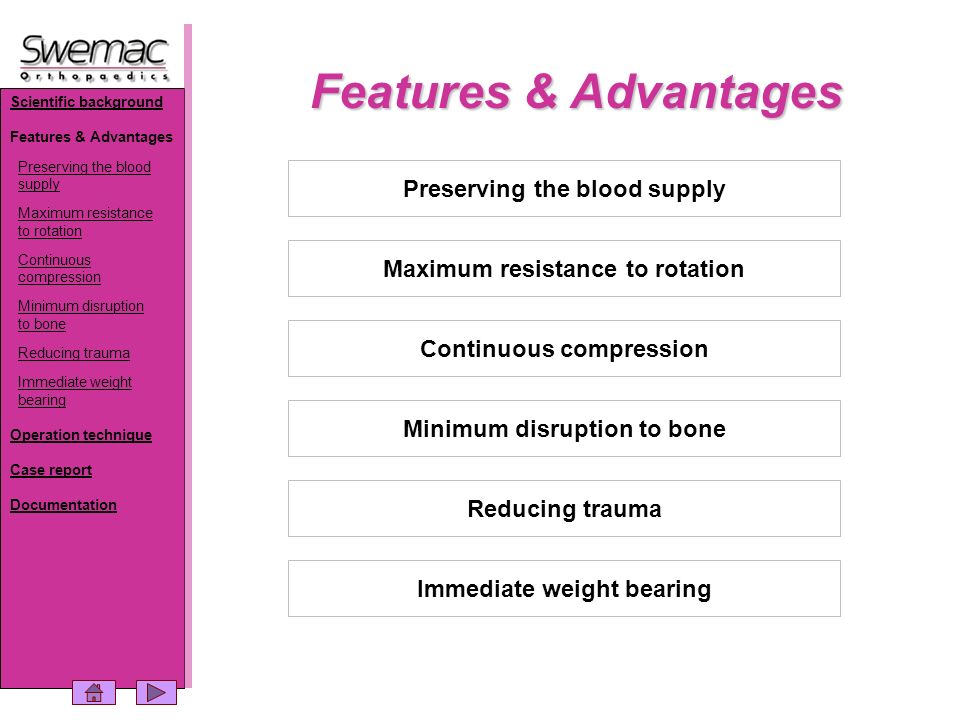 Swemac
Orthopaedics

Scientific background

Features & Advantages

Preserving the blood supply

Maximum resistance to rotation

Continuous compression

Minimum disruption to bone

Reducing trauma

Immediate weight bearing

Operation technique

Case report

Documentation

Features & Advantages

Preserving the blood supply

Maximum resistance to rotation

Continuous compression

Minimum disruption to bone

Reducing trauma

Immediate weight bearing